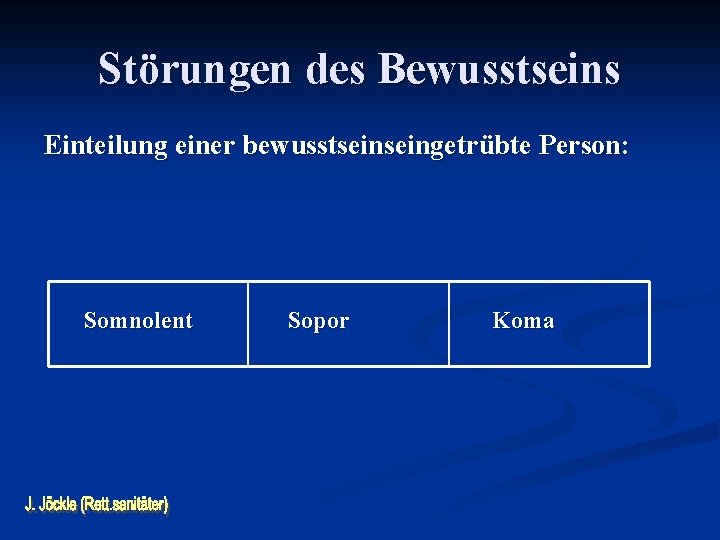 Störungen des Bewusstseins

Einteilung einer bewusstseinseingetrübte Person:

| Somnolent | Sopor | Koma |
|---|---|---|

J. Jöckle (Rett.sanitäter)